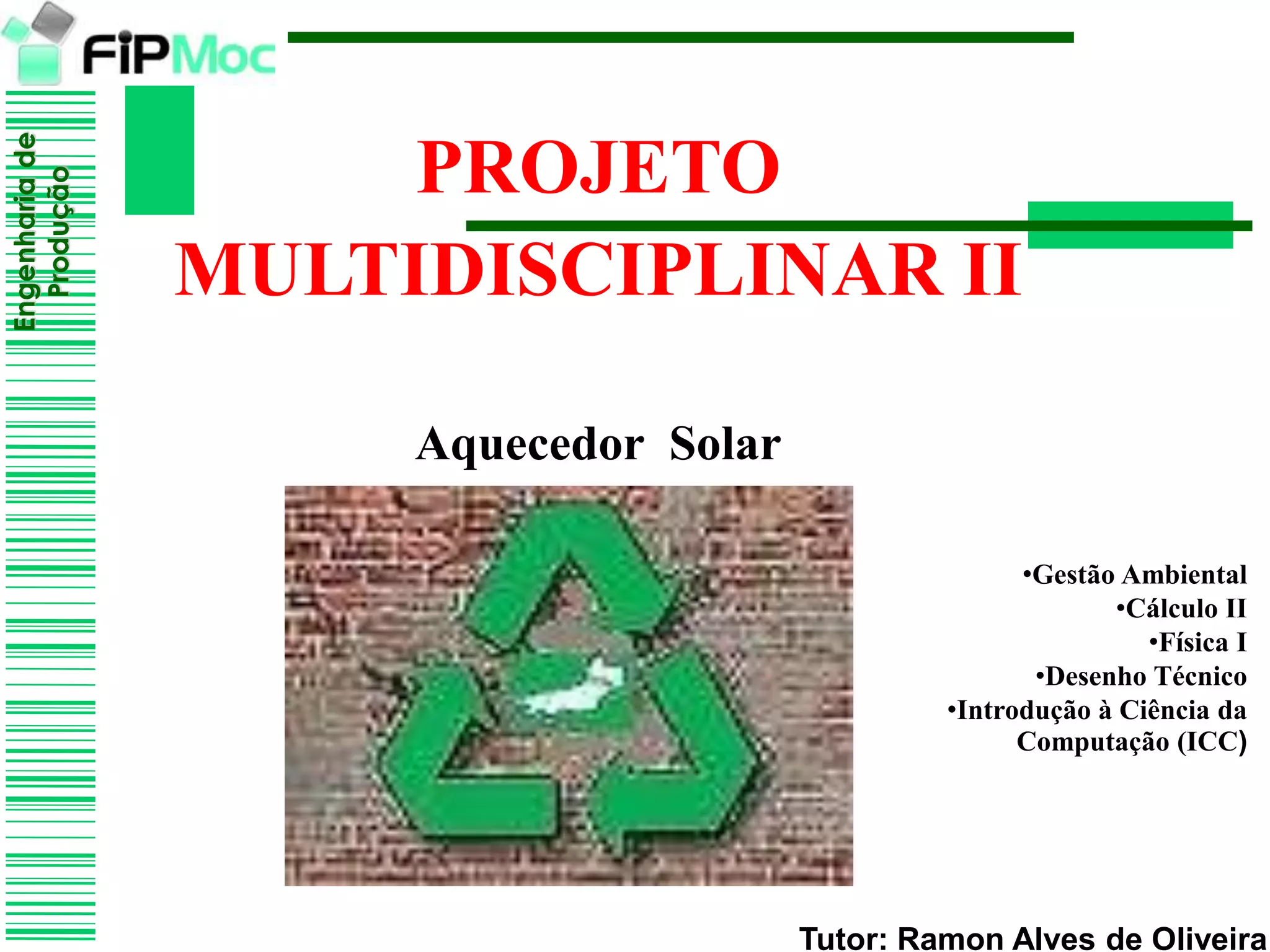 FiPMoc

Engenharia de Produção

PROJETO MULTIDISCIPLINAR II

Aquecedor Solar

•Gestão Ambiental
•Cálculo II
•Física I
•Desenho Técnico
•Introdução à Ciência da Computação (ICC)

Tutor: Ramon Alves de Oliveira